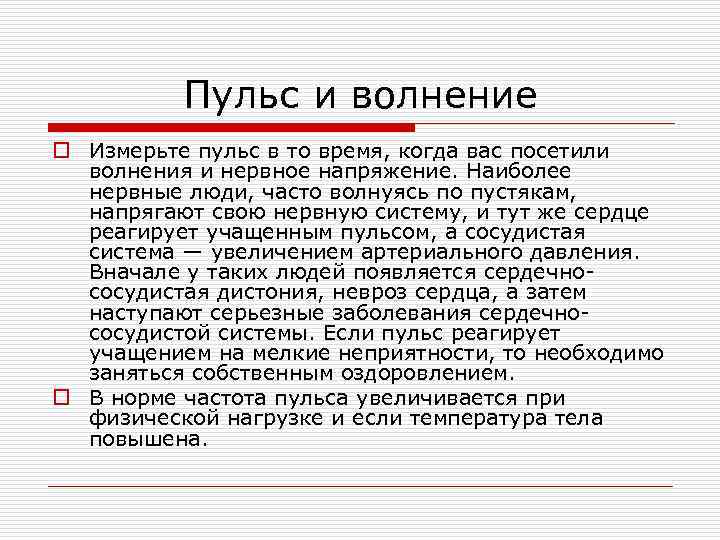 Пульс и волнение

Измерьте пульс в то время, когда вас посетили волнения и нервное напряжение. Наиболее нервные люди, часто волнуясь по пустякам, напрягают свою нервную систему, и тут же сердце реагирует учащенным пульсом, а сосудистая система — увеличением артериального давления. Вначале у таких людей появляется сердечно-сосудистая дистония, невроз сердца, а затем наступают серьезные заболевания сердечно-сосудистой системы. Если пульс реагирует учащением на мелкие неприятности, то необходимо заняться собственным оздоровлением.

В норме частота пульса увеличивается при физической нагрузке и если температура тела повышена.